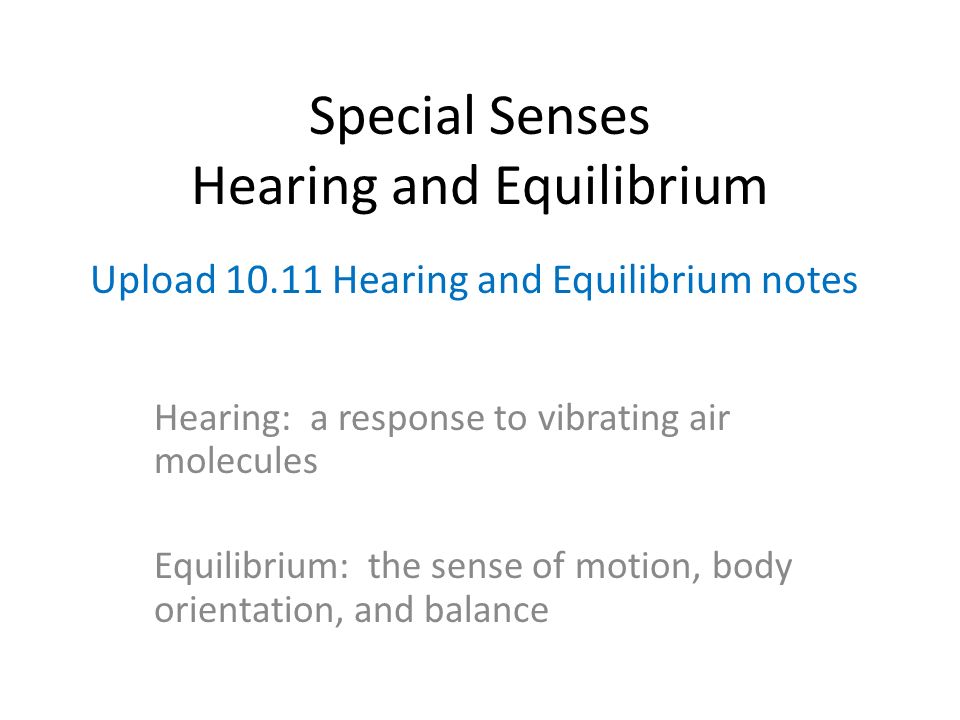 Special Senses
Hearing and Equilibrium

Upload 10.11 Hearing and Equilibrium notes

Hearing:  a response to vibrating air molecules

Equilibrium:  the sense of motion, body orientation, and balance